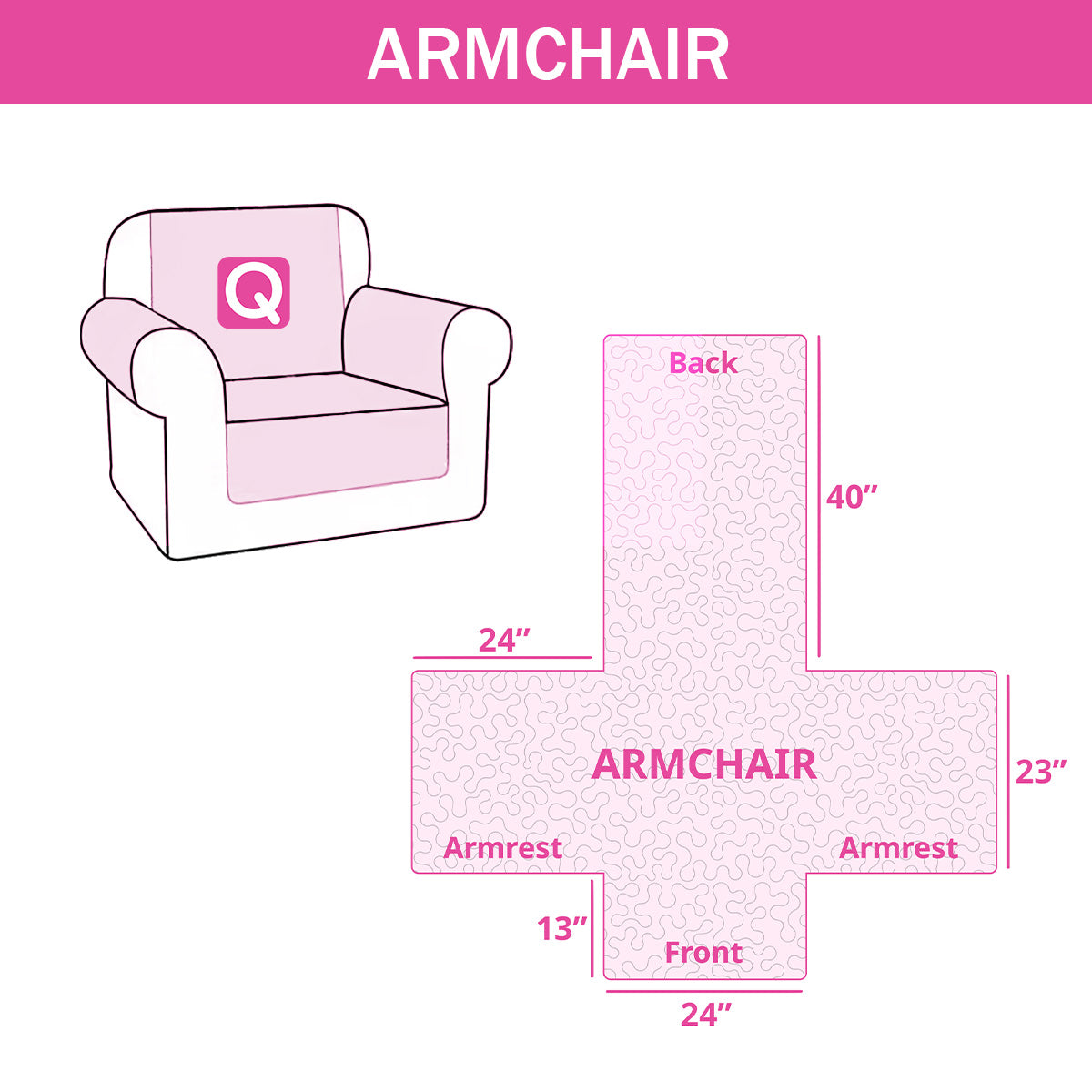 ARMCHAIR

Q

Back

40″

24″

ARMCHAIR

23″

Armrest

Armrest

13″

Front

24″